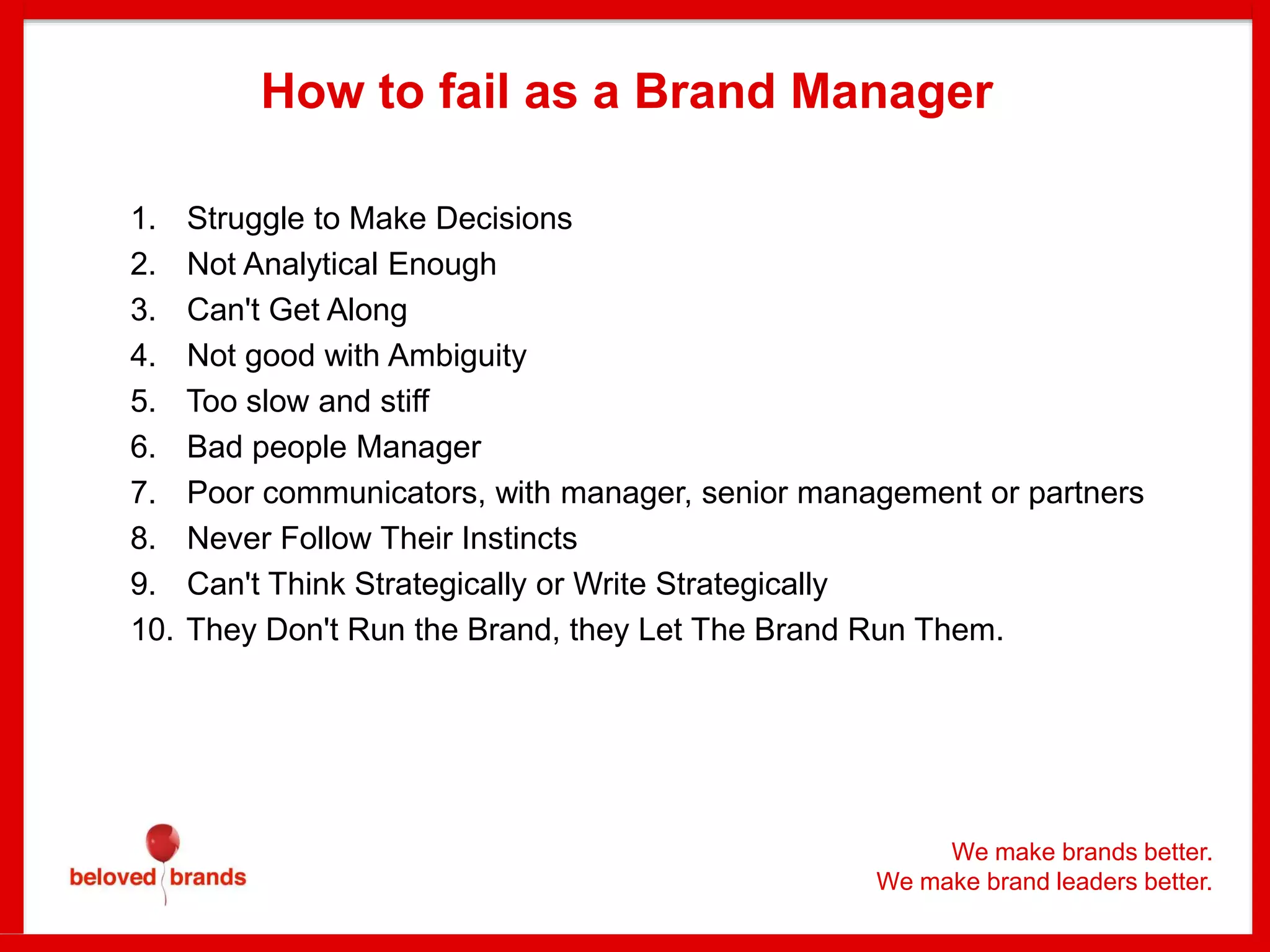 How to fail as a Brand Manager

1. Struggle to Make Decisions
2. Not Analytical Enough
3. Can't Get Along
4. Not good with Ambiguity
5. Too slow and stiff
6. Bad people Manager
7. Poor communicators, with manager, senior management or partners
8. Never Follow Their Instincts
9. Can't Think Strategically or Write Strategically
10. They Don't Run the Brand, they Let The Brand Run Them.

beloved brands

We make brands better.
We make brand leaders better.